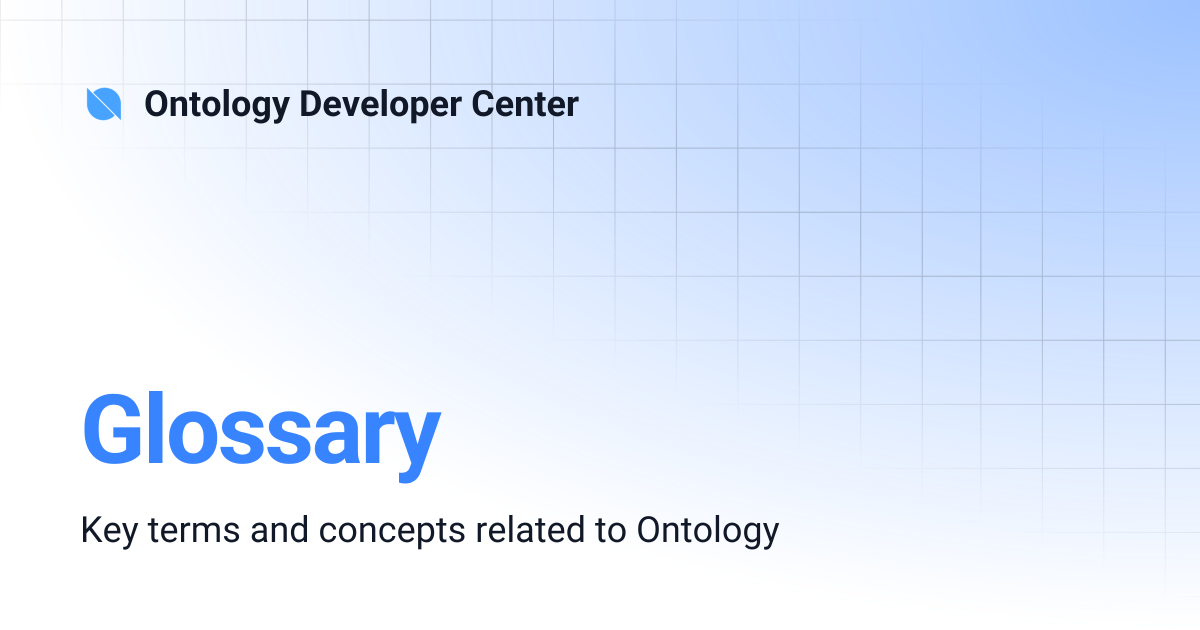 Ontology Developer Center

Glossary

Key terms and concepts related to Ontology